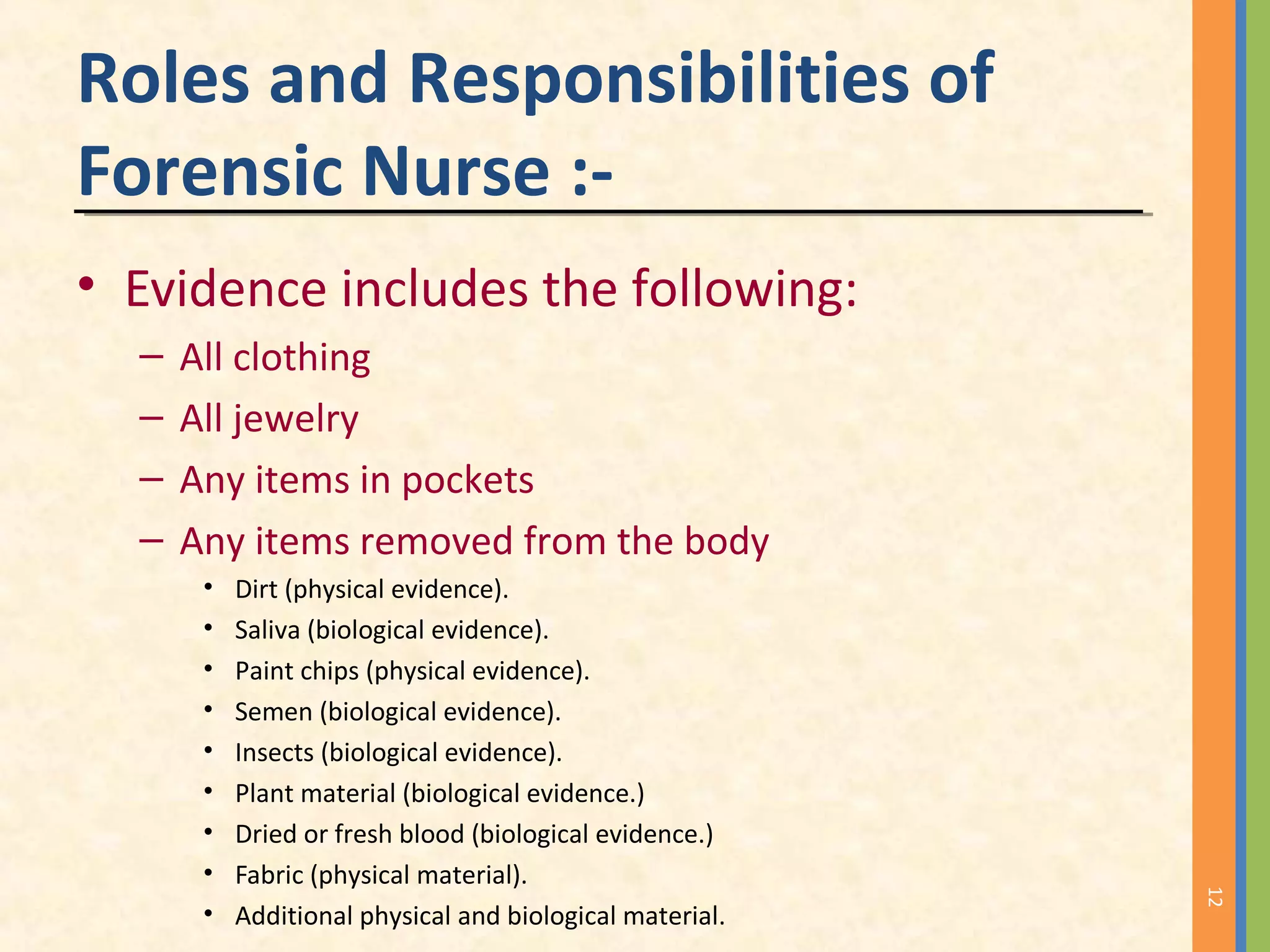 Roles and Responsibilities of Forensic Nurse :-

• Evidence includes the following:

– All clothing
– All jewelry
– Any items in pockets
– Any items removed from the body

• Dirt (physical evidence).
• Saliva (biological evidence).
• Paint chips (physical evidence).
• Semen (biological evidence).
• Insects (biological evidence).
• Plant material (biological evidence.)
• Dried or fresh blood (biological evidence.)
• Fabric (physical material).
• Additional physical and biological material.

12